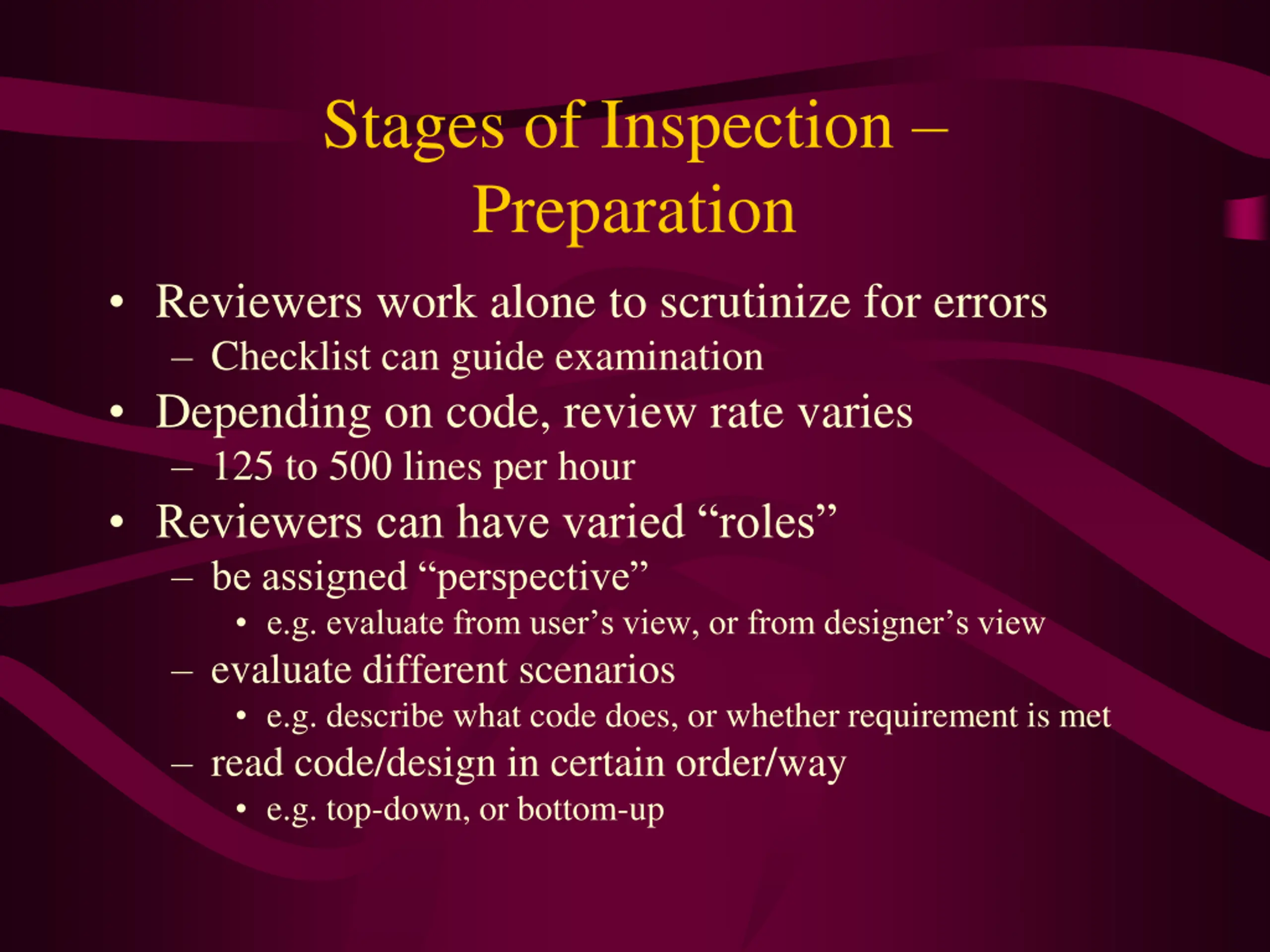 Stages of Inspection – Preparation

• Reviewers work alone to scrutinize for errors
– Checklist can guide examination
• Depending on code, review rate varies
– 125 to 500 lines per hour
• Reviewers can have varied “roles”
– be assigned “perspective”
• e.g. evaluate from user’s view, or from designer’s view
– evaluate different scenarios
• e.g. describe what code does, or whether requirement is met
– read code/design in certain order/way
• e.g. top-down, or bottom-up